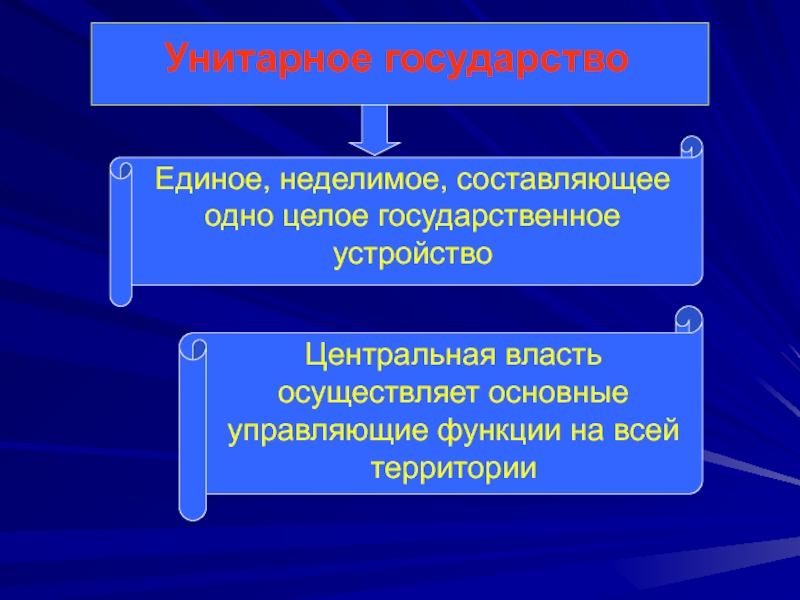 Унитарное государство

Единое, неделимое, составляющее одно целое государственное устройство

Центральная власть осуществляет основные управляющие функции на всей территории